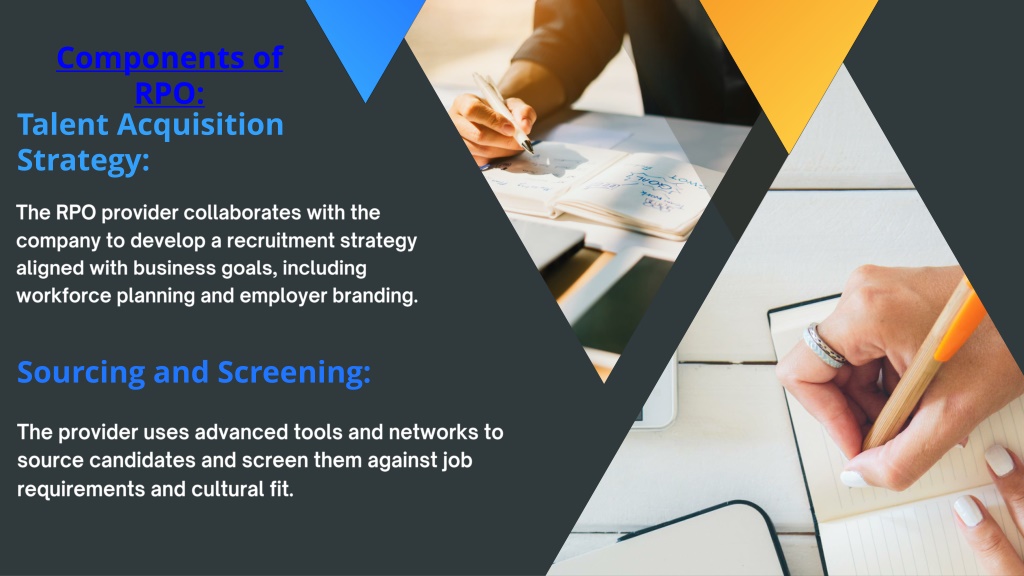 Components of RPO:

Talent Acquisition Strategy:

The RPO provider collaborates with the company to develop a recruitment strategy aligned with business goals, including workforce planning and employer branding.

Sourcing and Screening:

The provider uses advanced tools and networks to source candidates and screen them against job requirements and cultural fit.